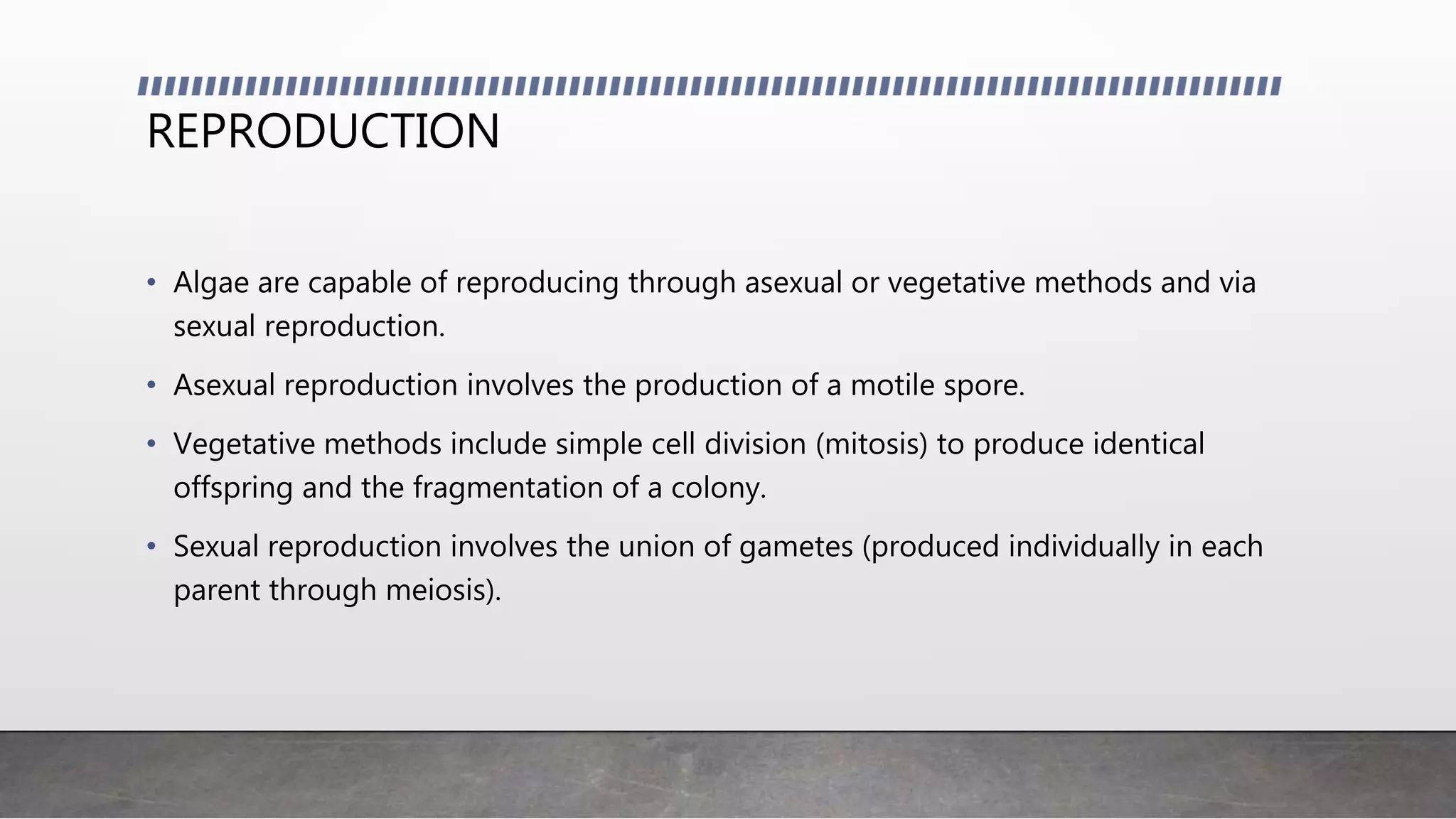 REPRODUCTION

• Algae are capable of reproducing through asexual or vegetative methods and via sexual reproduction.

• Asexual reproduction involves the production of a motile spore.

• Vegetative methods include simple cell division (mitosis) to produce identical offspring and the fragmentation of a colony.

• Sexual reproduction involves the union of gametes (produced individually in each parent through meiosis).